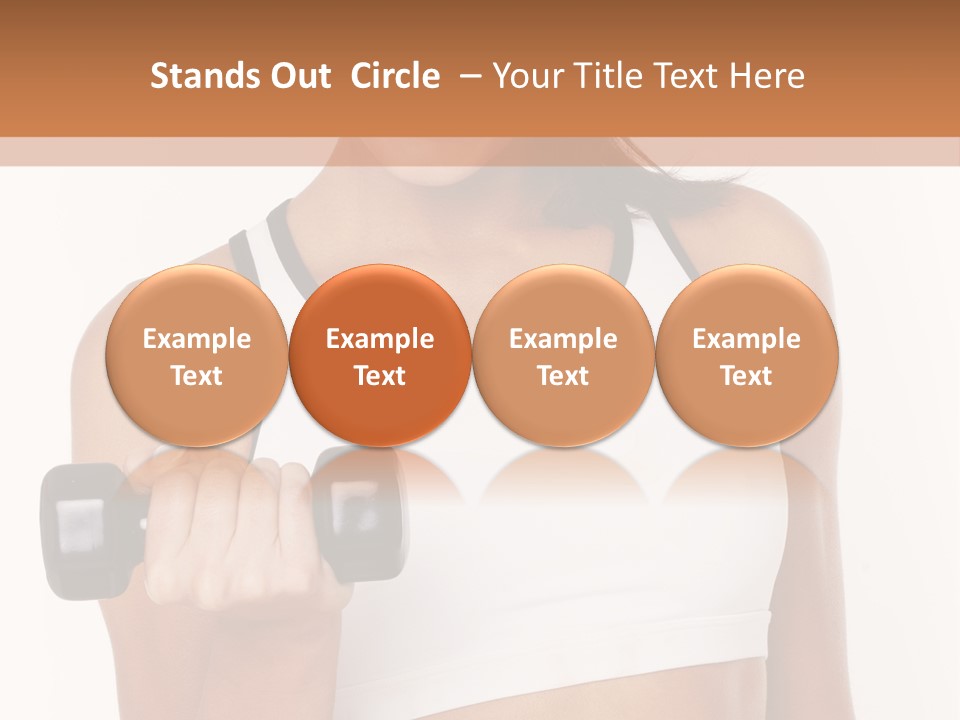 Stands Out Circle – Your Title Text Here

Example Text

Example Text

Example Text

Example Text